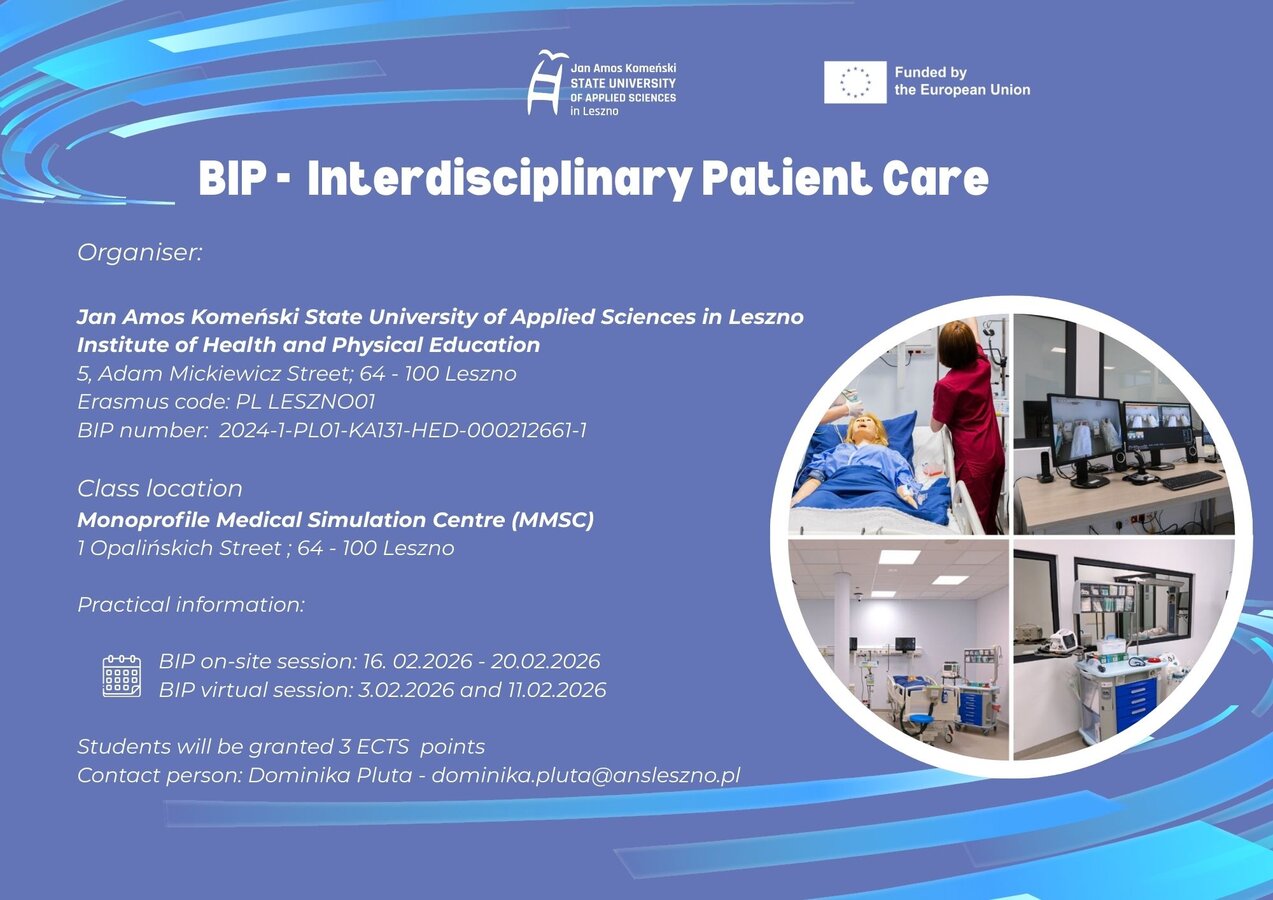 Jan Amos Komeński
STATE UNIVERSITY
OF APPLIED SCIENCES
in Leszno

Funded by
the European Union

BIP - Interdisciplinary Patient Care

Organiser:

Jan Amos Komeński State University of Applied Sciences in Leszno
Institute of Health and Physical Education
5, Adam Mickiewicz Street; 64 - 100 Leszno
Erasmus code: PL LESZNO01
BIP number: 2024-1-PL01-KA131-HED-000212661-1

Class location
Monoprofile Medical Simulation Centre (MMSC)
1 Opalińskich Street ; 64 - 100 Leszno

Practical information:

BIP on-site session: 16. 02.2026 - 20.02.2026
BIP virtual session: 3.02.2026 and 11.02.2026

Students will be granted 3 ECTS points
Contact person: Dominika Pluta - dominika.pluta@ansleszno.pl